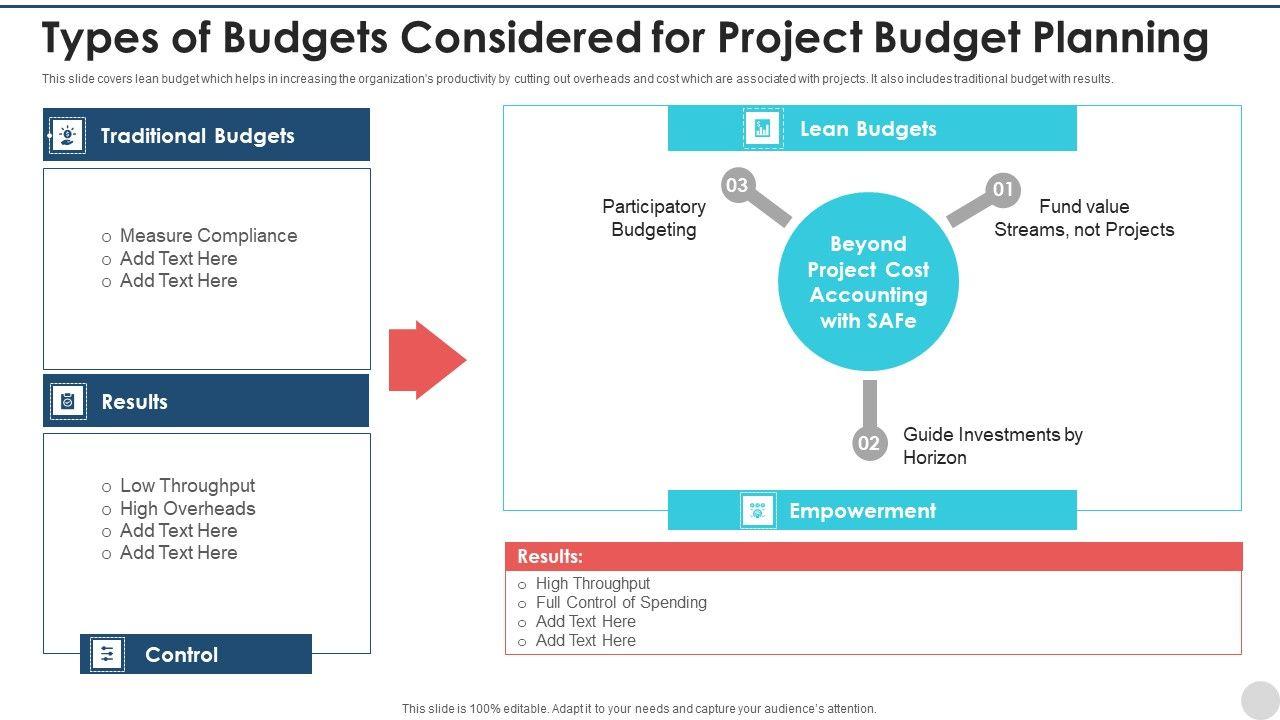 Types of Budgets Considered for Project Budget Planning

This slide covers lean budget which helps in increasing the organization's productivity by cutting out overheads and cost which are associated with projects. It also includes traditional budget with results.

Traditional Budgets

o Measure Compliance
o Add Text Here
o Add Text Here

Results

o Low Throughput
o High Overheads
o Add Text Here
o Add Text Here

Control

Lean Budgets

03
Participatory Budgeting

01
Fund value Streams, not Projects

Beyond Project Cost Accounting with SAFe

02
Guide Investments by Horizon

Empowerment

Results:
o High Throughput
o Full Control of Spending
o Add Text Here
o Add Text Here

This slide is 100% editable. Adapt it to your needs and capture your audience's attention.